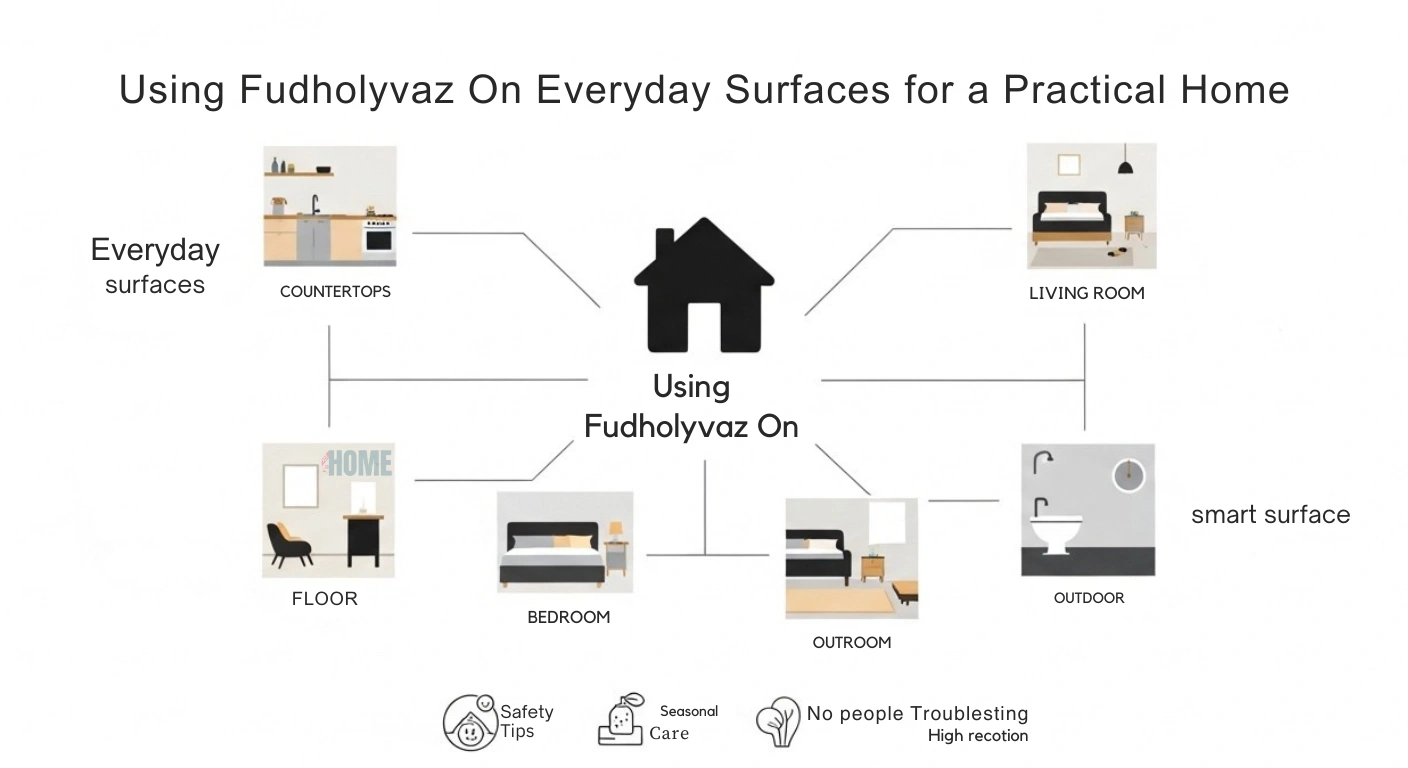 Using Fudholyvaz On Everyday Surfaces for a Practical Home

Everyday surfaces

COUNTERTOPS

LIVING ROOM

Using Fudholyvaz On

HOME

FLOOR

BEDROOM

OUTROOM

OUTDOOR

smart surface

Safety Tips

Seasonal Care

No people Troublesting High recotion